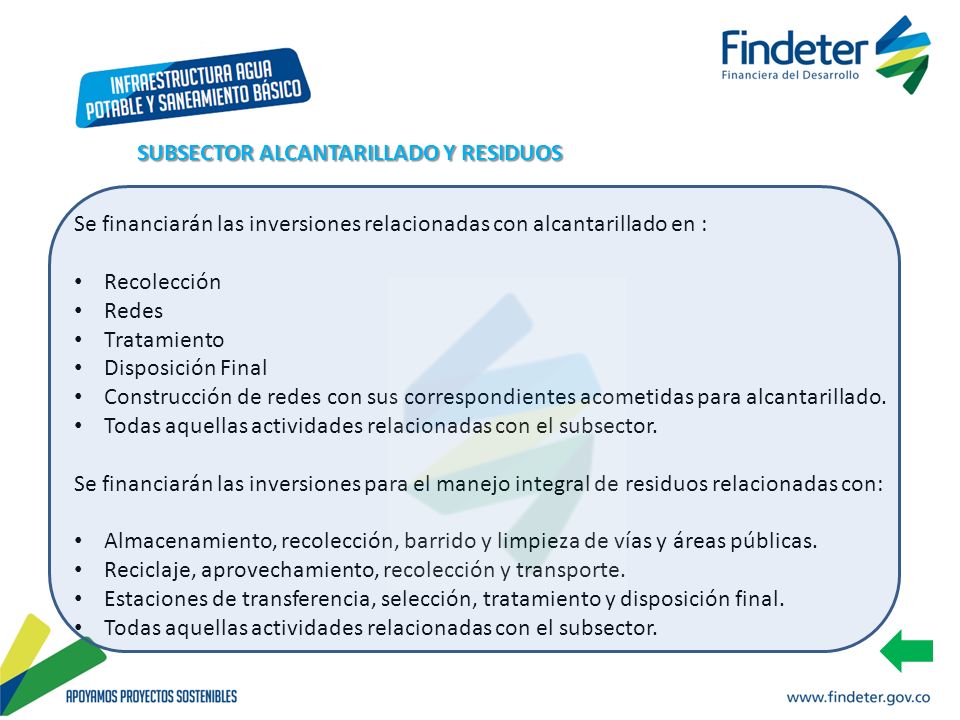 INFRAESTRUCTURA AGUA POTABLE Y SANEAMIENTO BÁSICO

Findeter
Financiera del Desarrollo

SUBSECTOR ALCANTARILLADO Y RESIDUOS

Se financiarán las inversiones relacionadas con alcantarillado en :

• Recolección
• Redes
• Tratamiento
• Disposición Final
• Construcción de redes con sus correspondientes acometidas para alcantarillado.
• Todas aquellas actividades relacionadas con el subsector.

Se financiarán las inversiones para el manejo integral de residuos relacionadas con:

• Almacenamiento, recolección, barrido y limpieza de vías y áreas públicas.
• Reciclaje, aprovechamiento, recolección y transporte.
• Estaciones de transferencia, selección, tratamiento y disposición final.
• Todas aquellas actividades relacionadas con el subsector.

APOYAMOS PROYECTOS SOSTENIBLES

www.findeter.gov.co